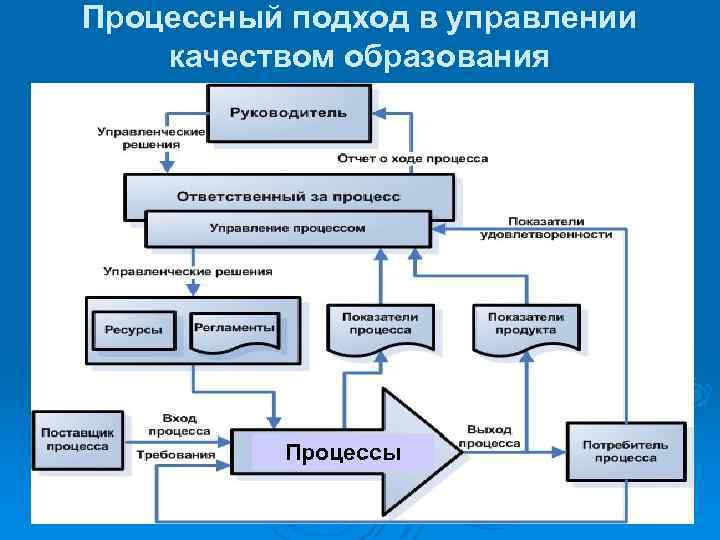 Процессный подход в управлении качеством образования

Руководитель

Управленческие решения

Отчет о ходе процесса

Ответственный за процесс

Управление процессом

Показатели удовлетворенности

Управленческие решения

Ресурсы

Регламенты

Показатели процесса

Показатели продукта

Поставщик процесса

Вход процесса

Требования

Процессы

Выход процесса

Потребитель процесса